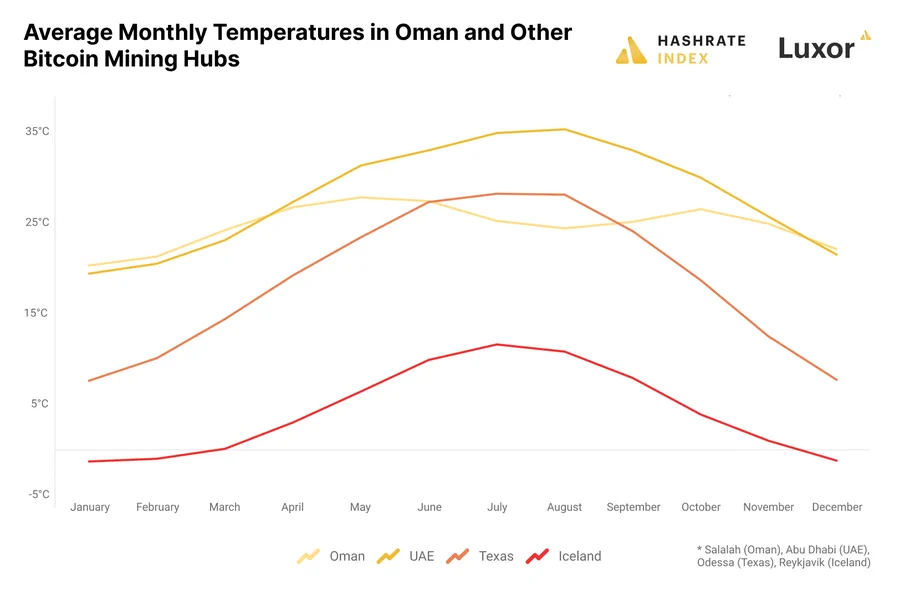 Average Monthly Temperatures in Oman and Other Bitcoin Mining Hubs

HASHRATE INDEX

Luxor

35°C
25°C
15°C
5°C
-5°C

January February March April May June July August September October November December

Oman UAE Texas Iceland

* Salalah (Oman), Abu Dhabi (UAE), Odessa (Texas), Reykjavik (Iceland)